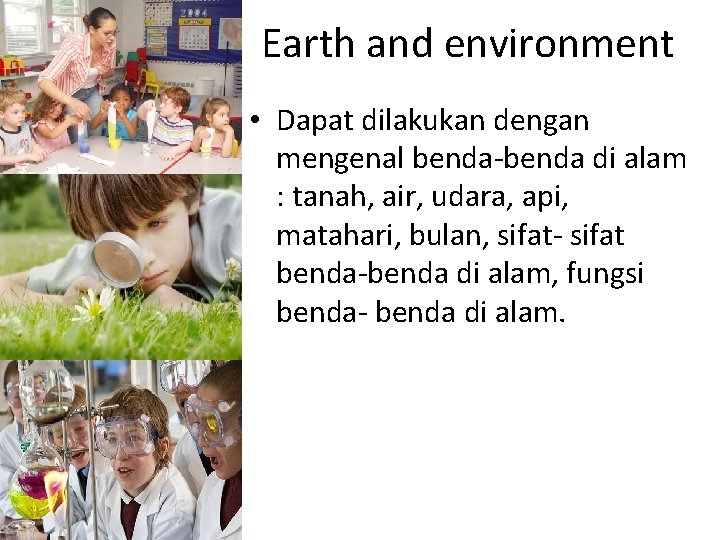 Earth and environment

• Dapat dilakukan dengan mengenal benda-benda di alam : tanah, air, udara, api, matahari, bulan, sifat- sifat benda-benda di alam, fungsi benda- benda di alam.